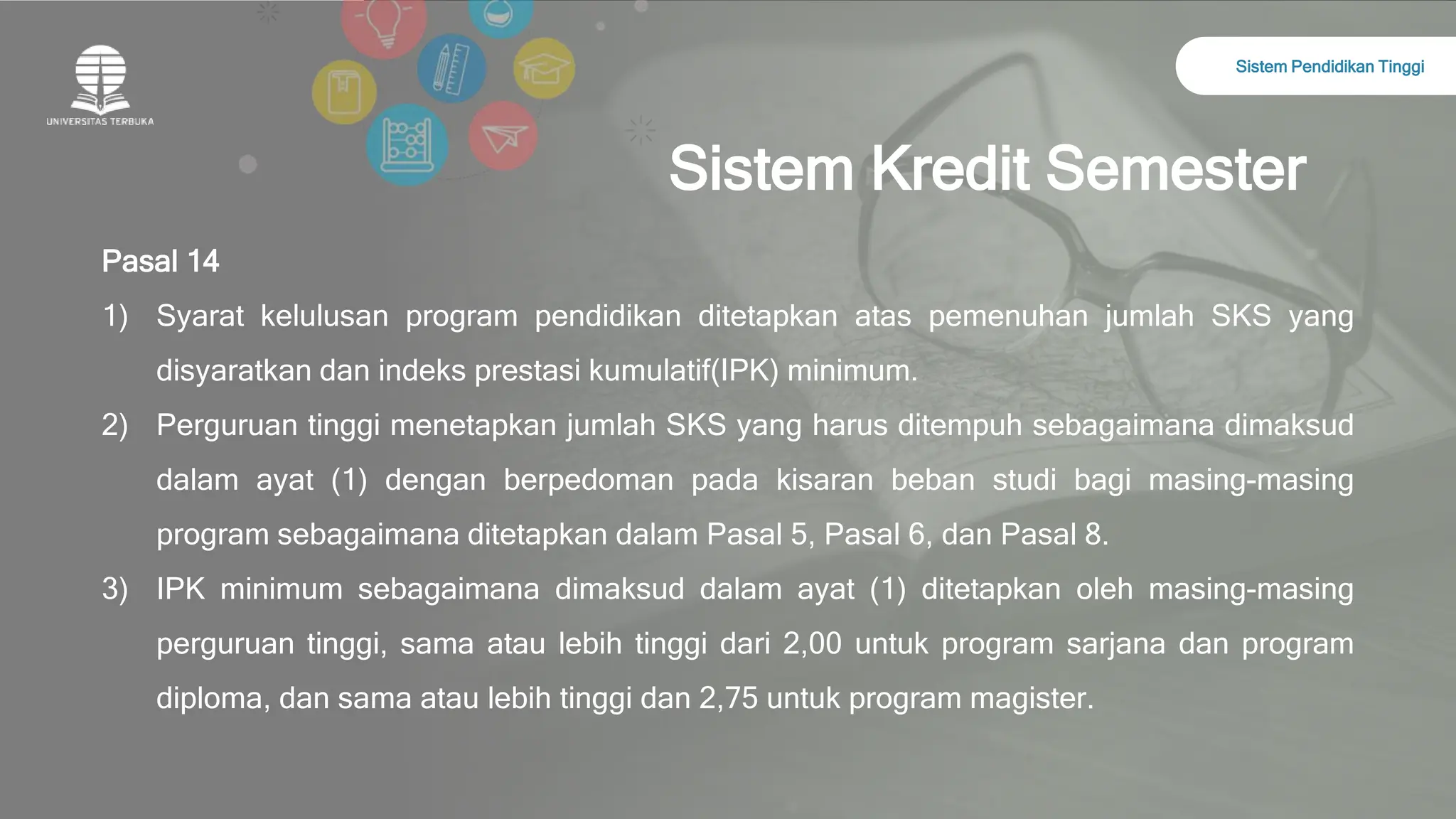 UNIVERSITAS TERBUKA

Sistem Pendidikan Tinggi

Sistem Kredit Semester

Pasal 14

1) Syarat kelulusan program pendidikan ditetapkan atas pemenuhan jumlah SKS yang disyaratkan dan indeks prestasi kumulatif(IPK) minimum.

2) Perguruan tinggi menetapkan jumlah SKS yang harus ditempuh sebagaimana dimaksud dalam ayat (1) dengan berpedoman pada kisaran beban studi bagi masing-masing program sebagaimana ditetapkan dalam Pasal 5, Pasal 6, dan Pasal 8.

3) IPK minimum sebagaimana dimaksud dalam ayat (1) ditetapkan oleh masing-masing perguruan tinggi, sama atau lebih tinggi dari 2,00 untuk program sarjana dan program diploma, dan sama atau lebih tinggi dan 2,75 untuk program magister.